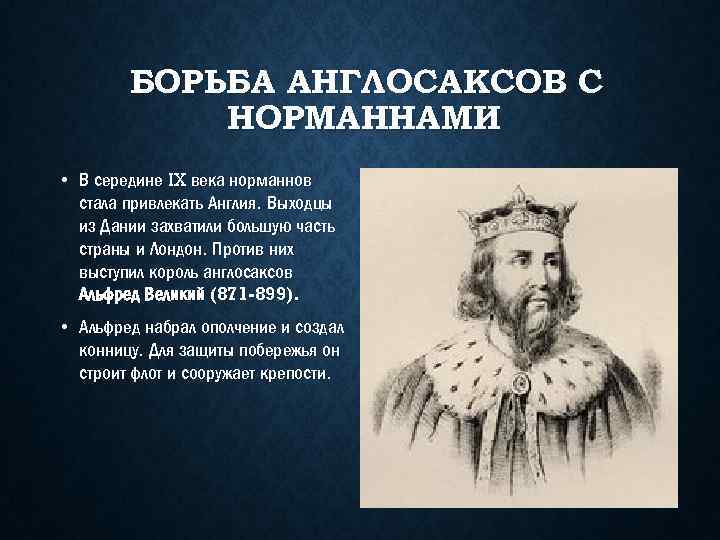 БОРЬБА АНГЛОСАКСОВ С НОРМАННАМИ

• В середине IX века норманнов стала привлекать Англия. Выходцы из Дании захватили большую часть страны и Лондон. Против них выступил король англосаксов Альфред Великий (871-899).

• Альфред набрал ополчение и создал конницу. Для защиты побережья он строит флот и сооружает крепости.